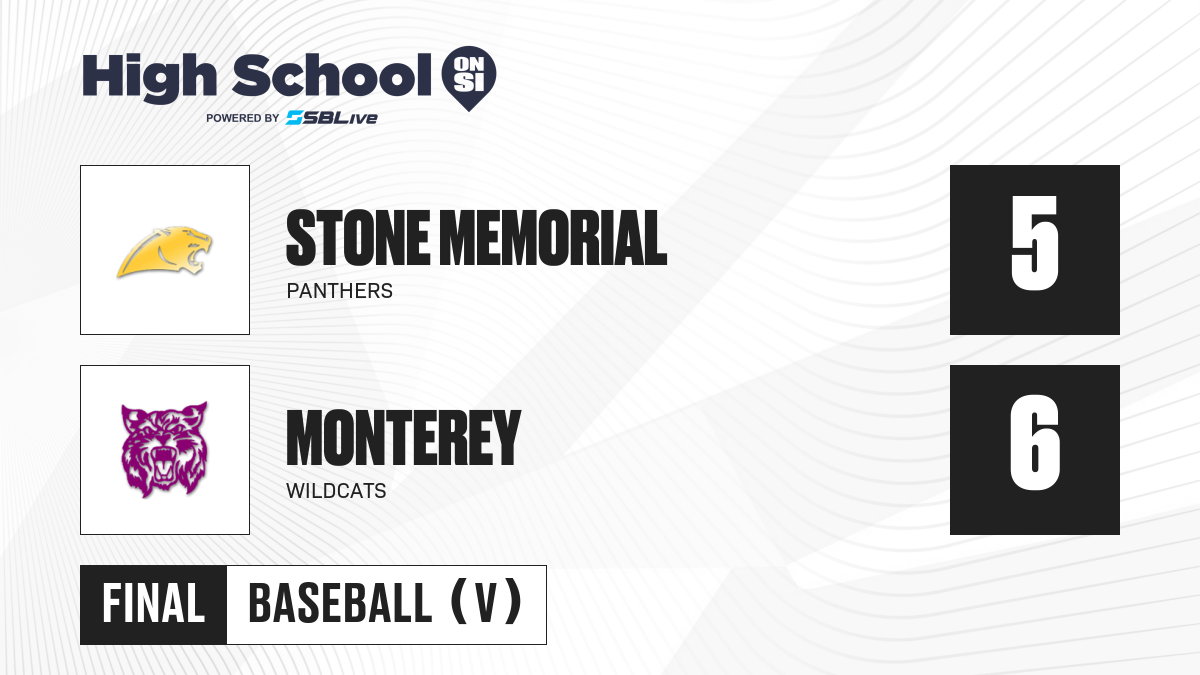 High School ON SI
POWERED BY SBLive

STONE MEMORIAL
PANTHERS

5

MONTEREY
WILDCATS

6

FINAL BASEBALL (V)